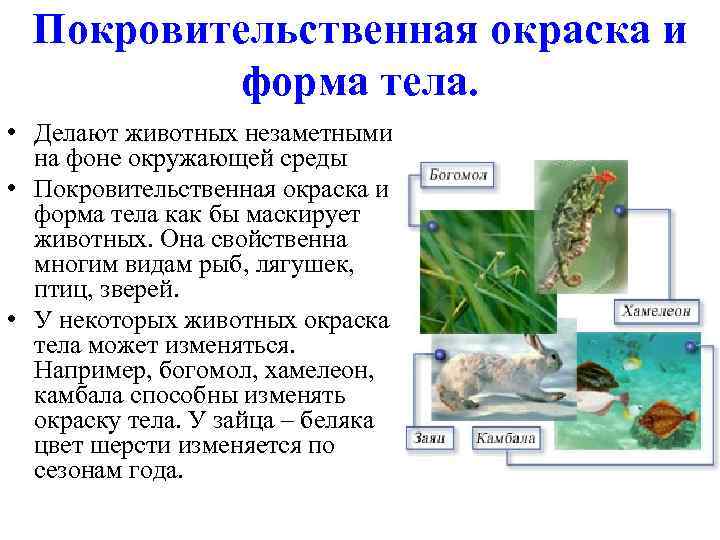 Покровительственная окраска и форма тела.

• Делают животных незаметными на фоне окружающей среды
• Покровительственная окраска и форма тела как бы маскирует животных. Она свойственна многим видам рыб, лягушек, птиц, зверей.
• У некоторых животных окраска тела может изменяться. Например, богомол, хамелеон, камбала способны изменять окраску тела. У зайца – беляка цвет шерсти изменяется по сезонам года.

Богомол
Хамелеон
Заяц
Камбала